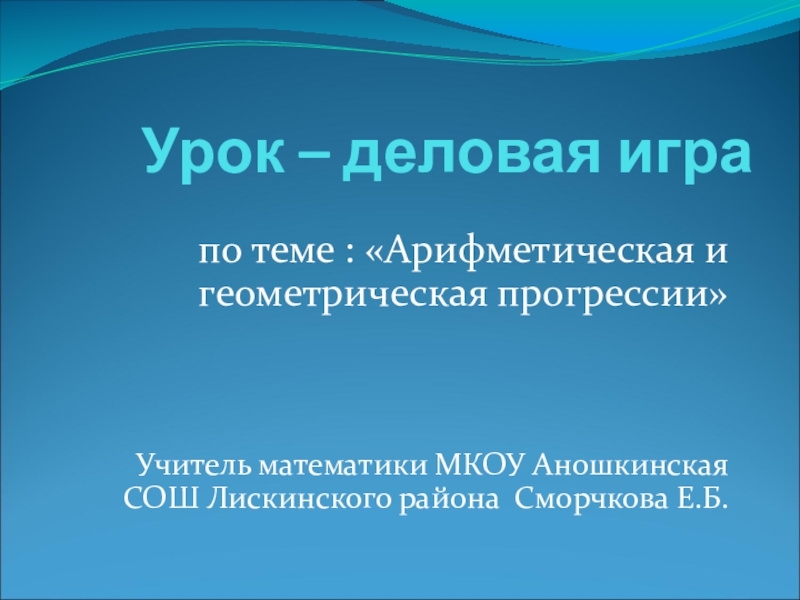 Урок – деловая игра

по теме : «Арифметическая и геометрическая прогрессии»

Учитель математики МКОУ Аношкинская СОШ Лискинского района  Сморчкова Е.Б.